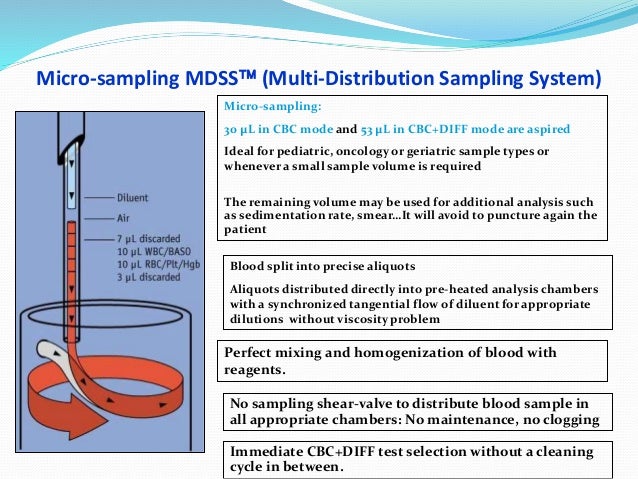 Micro-sampling MDSS™ (Multi-Distribution Sampling System)

Diluent
Air
7 µL discarded
10 µL WBC/BASO
10 µL RBC/Plt/Hgb
3 µL discarded

Micro-sampling:

30 µL in CBC mode and 53 µL in CBC+DIFF mode are aspired

Ideal for pediatric, oncology or geriatric sample types or whenever a small sample volume is required

The remaining volume may be used for additional analysis such as sedimentation rate, smear…It will avoid to puncture again the patient

Blood split into precise aliquots

Aliquots distributed directly into pre-heated analysis chambers with a synchronized tangential flow of diluent for appropriate dilutions without viscosity problem

Perfect mixing and homogenization of blood with reagents.

No sampling shear-valve to distribute blood sample in all appropriate chambers: No maintenance, no clogging

Immediate CBC+DIFF test selection without a cleaning cycle in between.